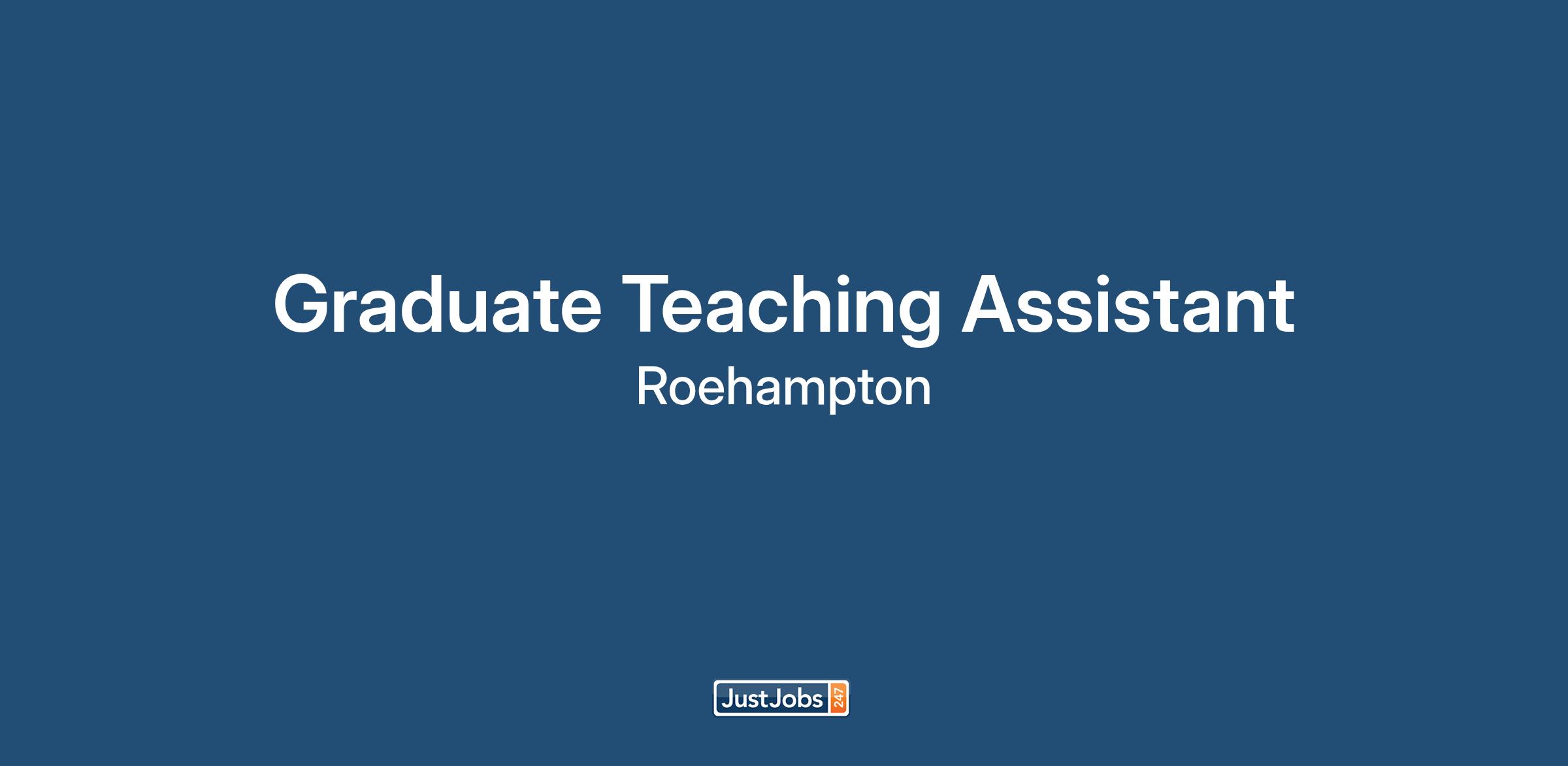 Graduate Teaching Assistant
Roehampton

JustJobs 247